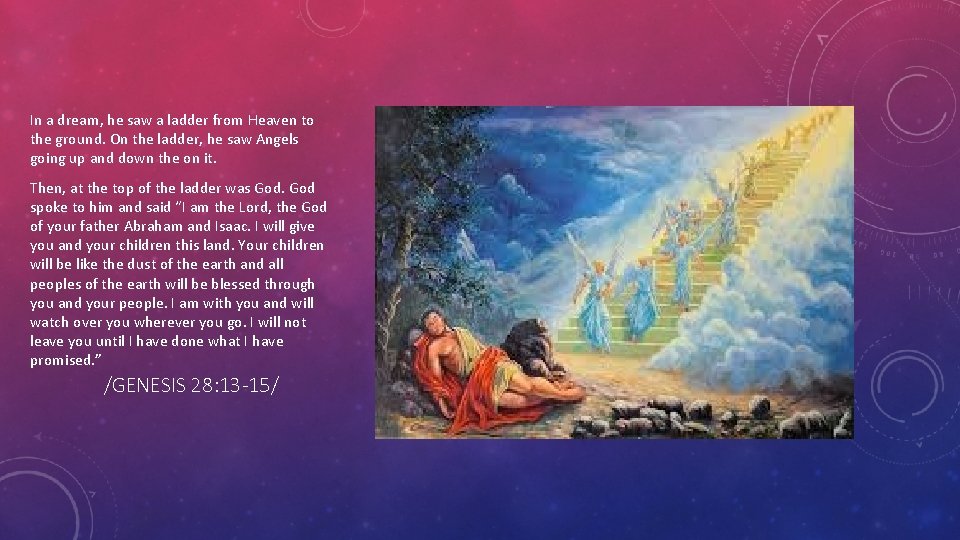 In a dream, he saw a ladder from Heaven to the ground. On the ladder, he saw Angels going up and down the on it.

Then, at the top of the ladder was God. God spoke to him and said "I am the Lord, the God of your father Abraham and Isaac. I will give you and your children this land. Your children will be like the dust of the earth and all peoples of the earth will be blessed through you and your people. I am with you and will watch over you wherever you go. I will not leave you until I have done what I have promised."

/GENESIS 28:13-15/